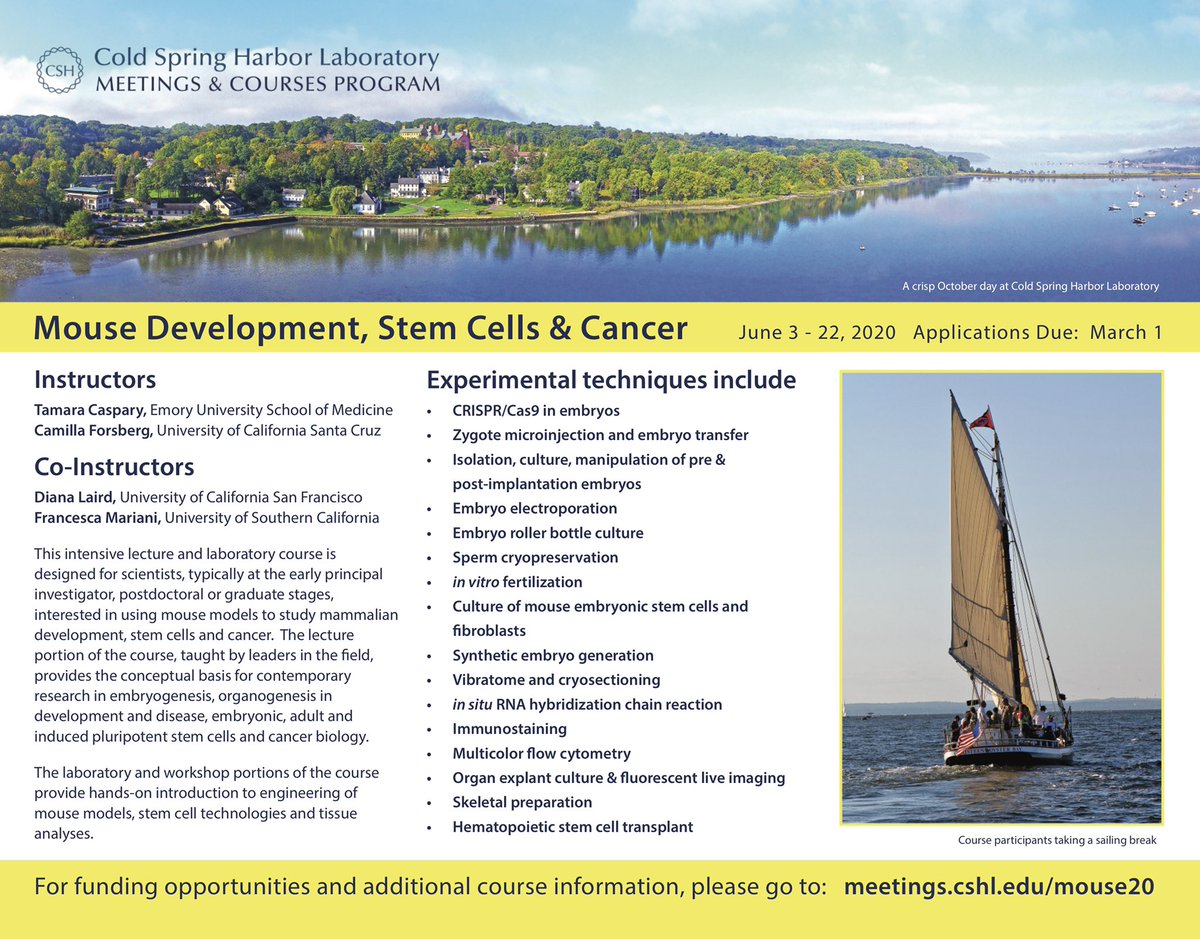 CSH Cold Spring Harbor Laboratory
MEETINGS & COURSES PROGRAM

A crisp October day at Cold Spring Harbor Laboratory

Mouse Development, Stem Cells & Cancer June 3 - 22, 2020 Applications Due: March 1

Instructors

Tamara Caspary, Emory University School of Medicine
Camilla Forsberg, University of California Santa Cruz

Co-Instructors

Diana Laird, University of California San Francisco
Francesca Mariani, University of Southern California

This intensive lecture and laboratory course is designed for scientists, typically at the early principal investigator, postdoctoral or graduate stages, interested in using mouse models to study mammalian development, stem cells and cancer. The lecture portion of the course, taught by leaders in the field, provides the conceptual basis for contemporary research in embryogenesis, organogenesis in development and disease, embryonic, adult and induced pluripotent stem cells and cancer biology.

The laboratory and workshop portions of the course provide hands-on introduction to engineering of mouse models, stem cell technologies and tissue analyses.

Experimental techniques include

• CRISPR/Cas9 in embryos
• Zygote microinjection and embryo transfer
• Isolation, culture, manipulation of pre & post-implantation embryos
• Embryo electroporation
• Embryo roller bottle culture
• Sperm cryopreservation
• in vitro fertilization
• Culture of mouse embryonic stem cells and fibroblasts
• Synthetic embryo generation
• Vibratome and cryosectioning
• in situ RNA hybridization chain reaction
• Immunostaining
• Multicolor flow cytometry
• Organ explant culture & fluorescent live imaging
• Skeletal preparation
• Hematopoietic stem cell transplant

Course participants taking a sailing break

For funding opportunities and additional course information, please go to: meetings.cshl.edu/mouse20